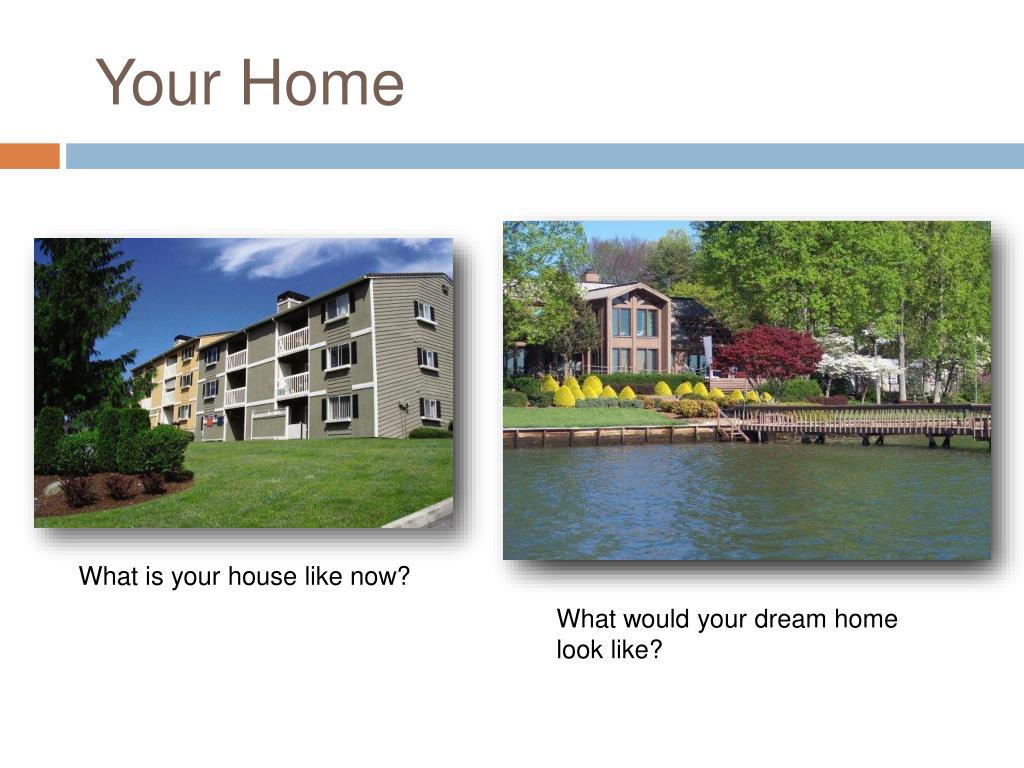 Your Home

What is your house like now?

What would your dream home look like?